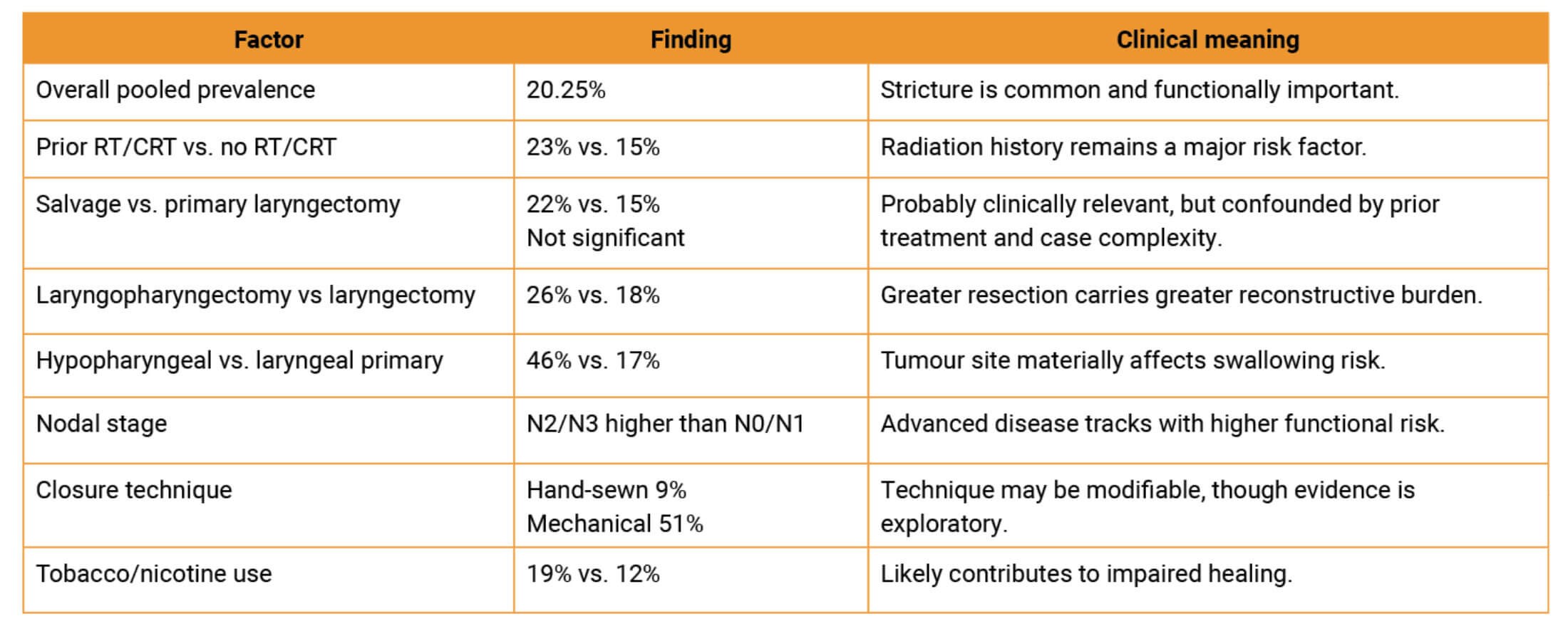 | Factor | Finding | Clinical meaning |
|---|---|---|
| Overall pooled prevalence | 20.25% | Stricture is common and functionally important. |
| Prior RT/CRT vs. no RT/CRT | 23% vs. 15% | Radiation history remains a major risk factor. |
| Salvage vs. primary laryngectomy | 22% vs. 15% Not significant | Probably clinically relevant, but confounded by prior treatment and case complexity. |
| Laryngopharyngectomy vs laryngectomy | 26% vs. 18% | Greater resection carries greater reconstructive burden. |
| Hypopharyngeal vs. laryngeal primary | 46% vs. 17% | Tumour site materially affects swallowing risk. |
| Nodal stage | N2/N3 higher than N0/N1 | Advanced disease tracks with higher functional risk. |
| Closure technique | Hand-sewn 9% Mechanical 51% | Technique may be modifiable, though evidence is exploratory. |
| Tobacco/nicotine use | 19% vs. 12% | Likely contributes to impaired healing. |